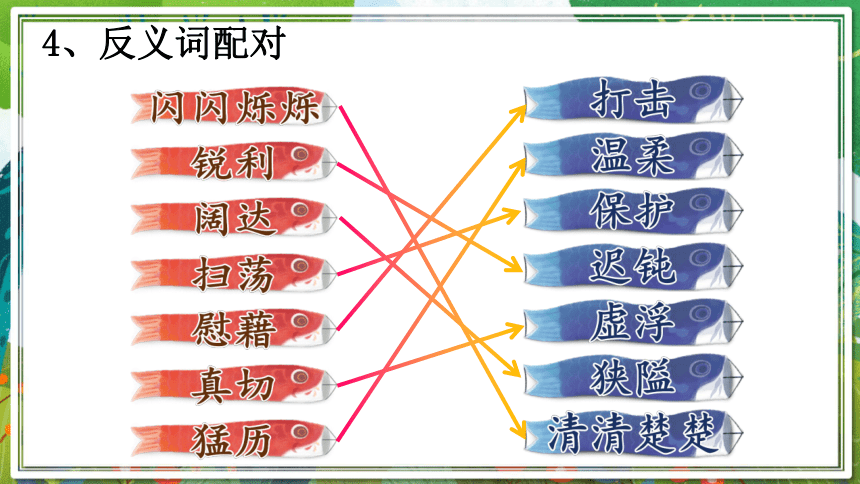 4、反义词配对

闪闪烁烁
锐利
阔达
扫荡
慰藉
真切
猛厉

打击
温柔
保护
迟钝
虚浮
狭隘
清清楚楚